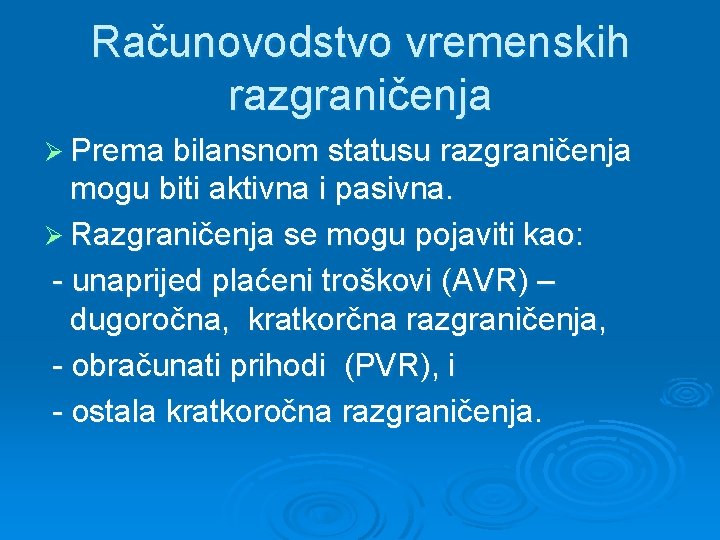 Računovodstvo vremenskih razgraničenja

➢ Prema bilansnom statusu razgraničenja mogu biti aktivna i pasivna.

➢ Razgraničenja se mogu pojaviti kao:

- unaprijed plaćeni troškovi (AVR) – dugoročna, kratkorčna razgraničenja,

- obračunati prihodi (PVR), i

- ostala kratkoročna razgraničenja.